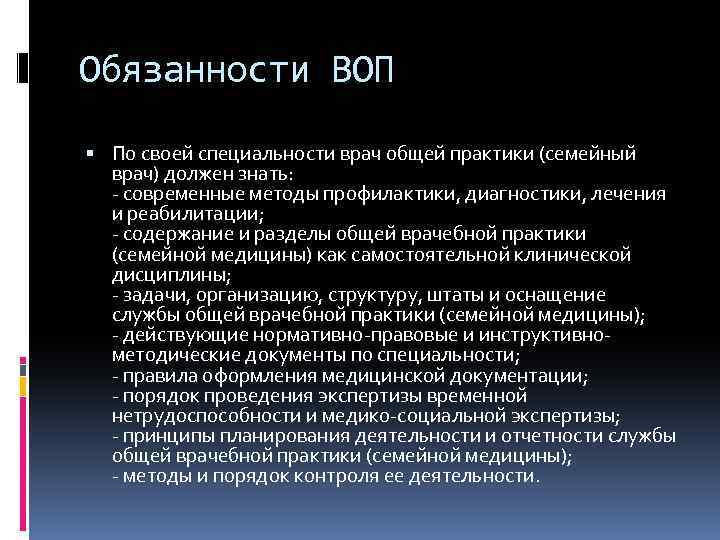 Обязанности ВОП

▪ По своей специальности врач общей практики (семейный врач) должен знать:
- современные методы профилактики, диагностики, лечения и реабилитации;
- содержание и разделы общей врачебной практики (семейной медицины) как самостоятельной клинической дисциплины;
- задачи, организацию, структуру, штаты и оснащение службы общей врачебной практики (семейной медицины);
- действующие нормативно-правовые и инструктивно-методические документы по специальности;
- правила оформления медицинской документации;
- порядок проведения экспертизы временной нетрудоспособности и медико-социальной экспертизы;
- принципы планирования деятельности и отчетности службы общей врачебной практики (семейной медицины);
- методы и порядок контроля ее деятельности.